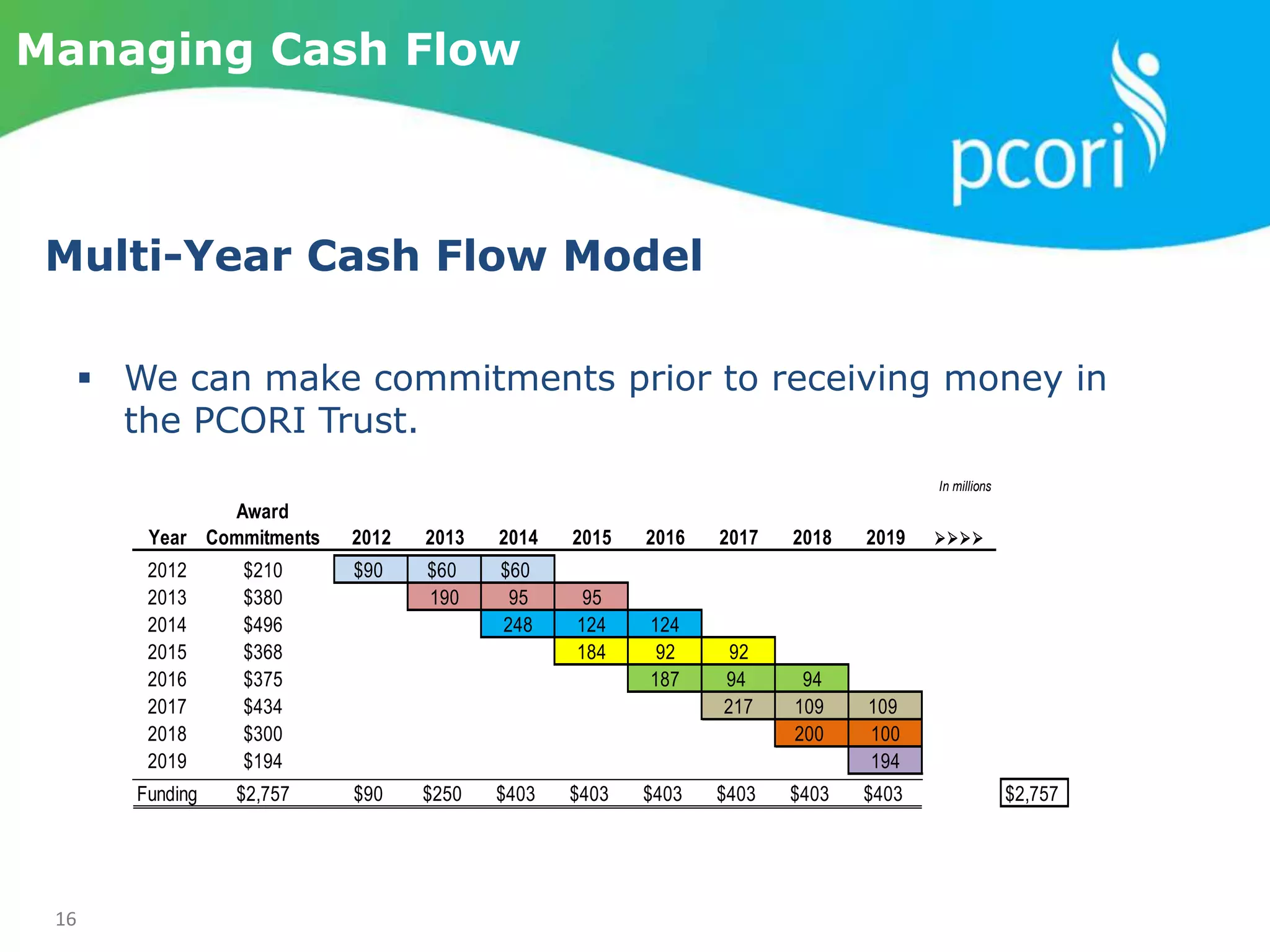 Managing Cash Flow

pcori

Multi-Year Cash Flow Model

▪ We can make commitments prior to receiving money in the PCORI Trust.

In millions

| Year | Award Commitments | 2012 | 2013 | 2014 | 2015 | 2016 | 2017 | 2018 | 2019 | ➤➤➤➤ |
|---|---|---|---|---|---|---|---|---|---|---|
| 2012 | $210 | $90 | $60 | $60 | | | | | | |
| 2013 | $380 | | 190 | 95 | 95 | | | | | |
| 2014 | $496 | | | 248 | 124 | 124 | | | | |
| 2015 | $368 | | | | 184 | 92 | 92 | | | |
| 2016 | $375 | | | | | 187 | 94 | 94 | | |
| 2017 | $434 | | | | | | 217 | 109 | 109 | |
| 2018 | $300 | | | | | | | 200 | 100 | |
| 2019 | $194 | | | | | | | | 194 | |
| Funding | $2,757 | $90 | $250 | $403 | $403 | $403 | $403 | $403 | $403 | $2,757 |

16